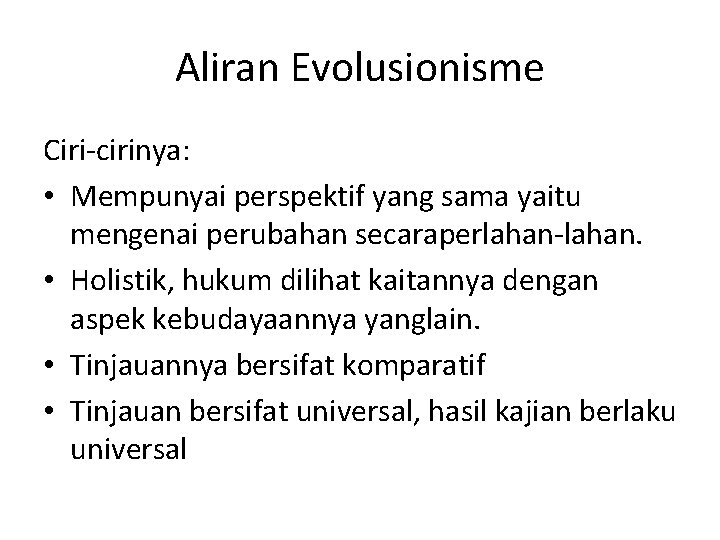 Aliran Evolusionisme

Ciri-cirinya:

• Mempunyai perspektif yang sama yaitu mengenai perubahan secaraperlahan-lahan.
• Holistik, hukum dilihat kaitannya dengan aspek kebudayaannya yanglain.
• Tinjauannya bersifat komparatif
• Tinjauan bersifat universal, hasil kajian berlaku universal